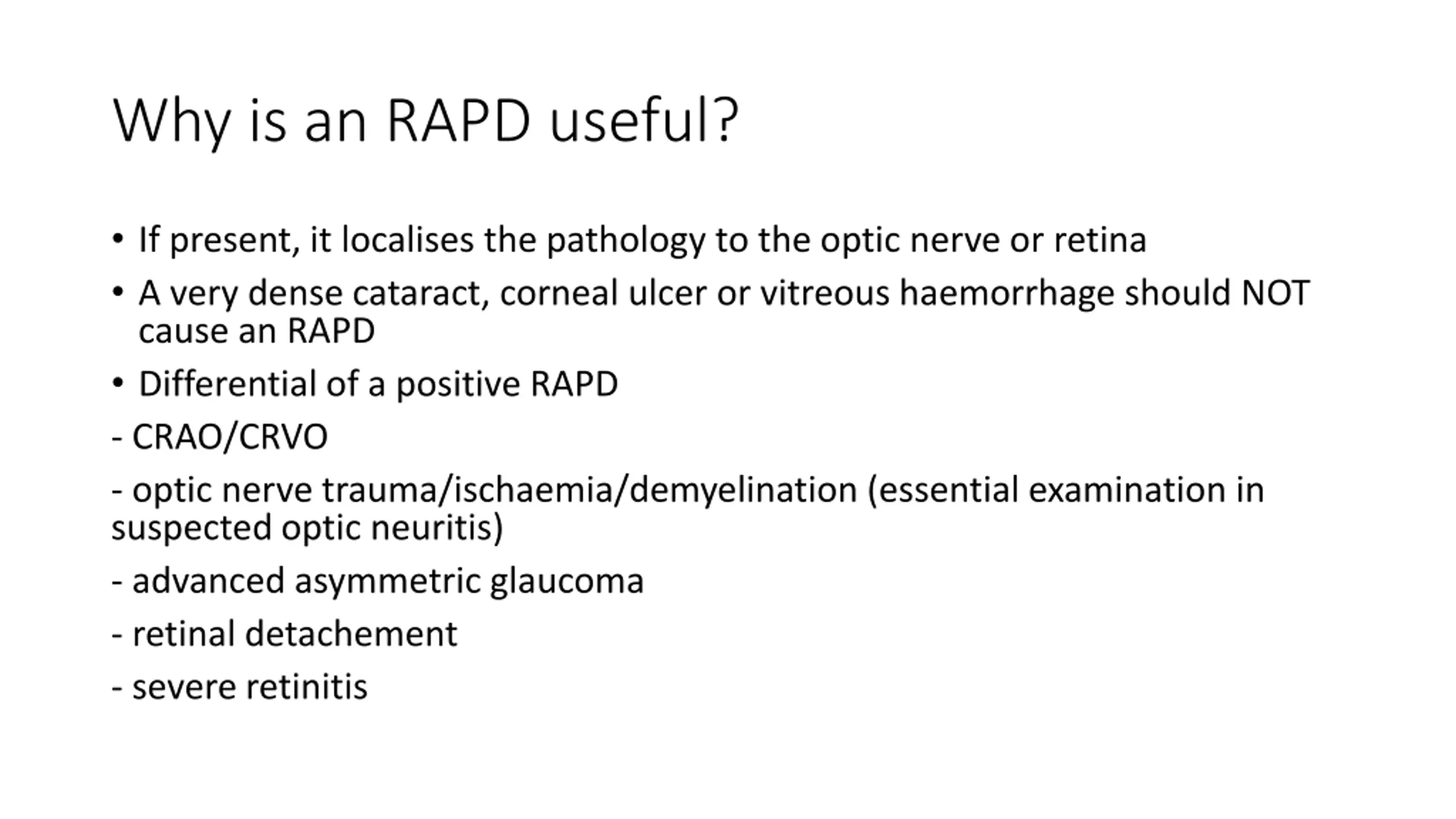 Why is an RAPD useful?

• If present, it localises the pathology to the optic nerve or retina

• A very dense cataract, corneal ulcer or vitreous haemorrhage should NOT cause an RAPD

• Differential of a positive RAPD

- CRAO/CRVO

- optic nerve trauma/ischaemia/demyelination (essential examination in suspected optic neuritis)

- advanced asymmetric glaucoma

- retinal detachement

- severe retinitis